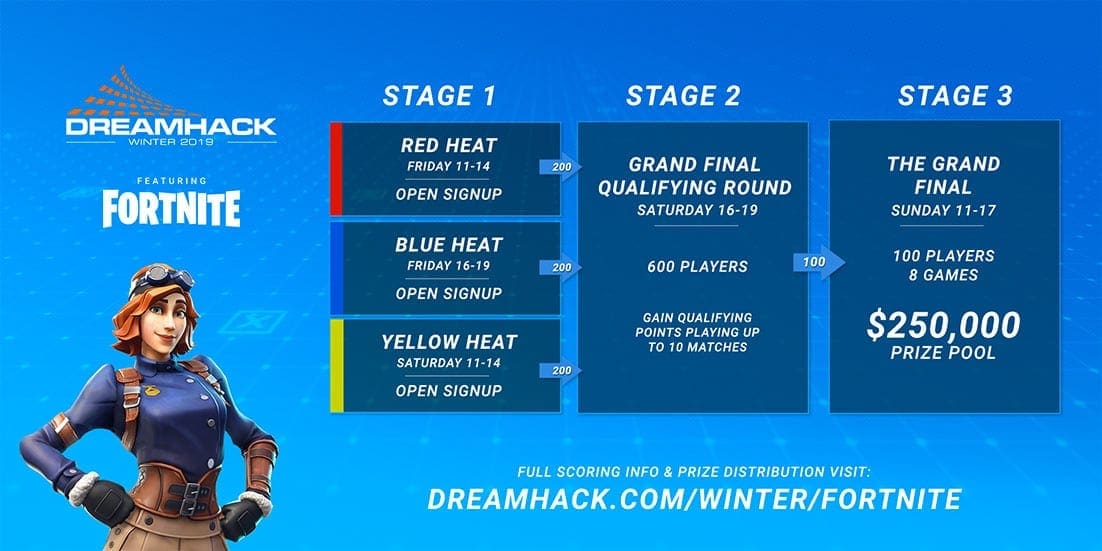 DREAMHACK
WINTER 2019

FEATURING
FORTNITE

STAGE 1

RED HEAT
FRIDAY 11-14
OPEN SIGNUP

200

BLUE HEAT
FRIDAY 16-19
OPEN SIGNUP

200

YELLOW HEAT
SATURDAY 11-14
OPEN SIGNUP

200

STAGE 2

GRAND FINAL QUALIFYING ROUND
SATURDAY 16-19

600 PLAYERS

GAIN QUALIFYING POINTS PLAYING UP TO 10 MATCHES

100

STAGE 3

THE GRAND FINAL
SUNDAY 11-17

100 PLAYERS
8 GAMES

$250,000
PRIZE POOL

FULL SCORING INFO & PRIZE DISTRIBUTION VISIT:
DREAMHACK.COM/WINTER/FORTNITE